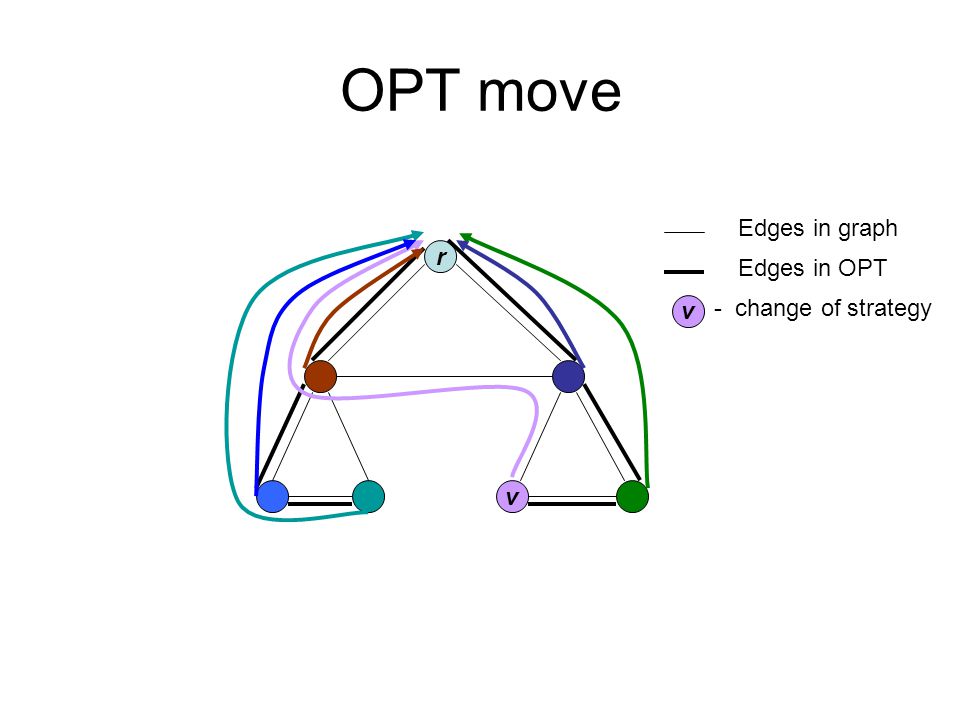 OPT move

r

v

Edges in graph

Edges in OPT

v - change of strategy